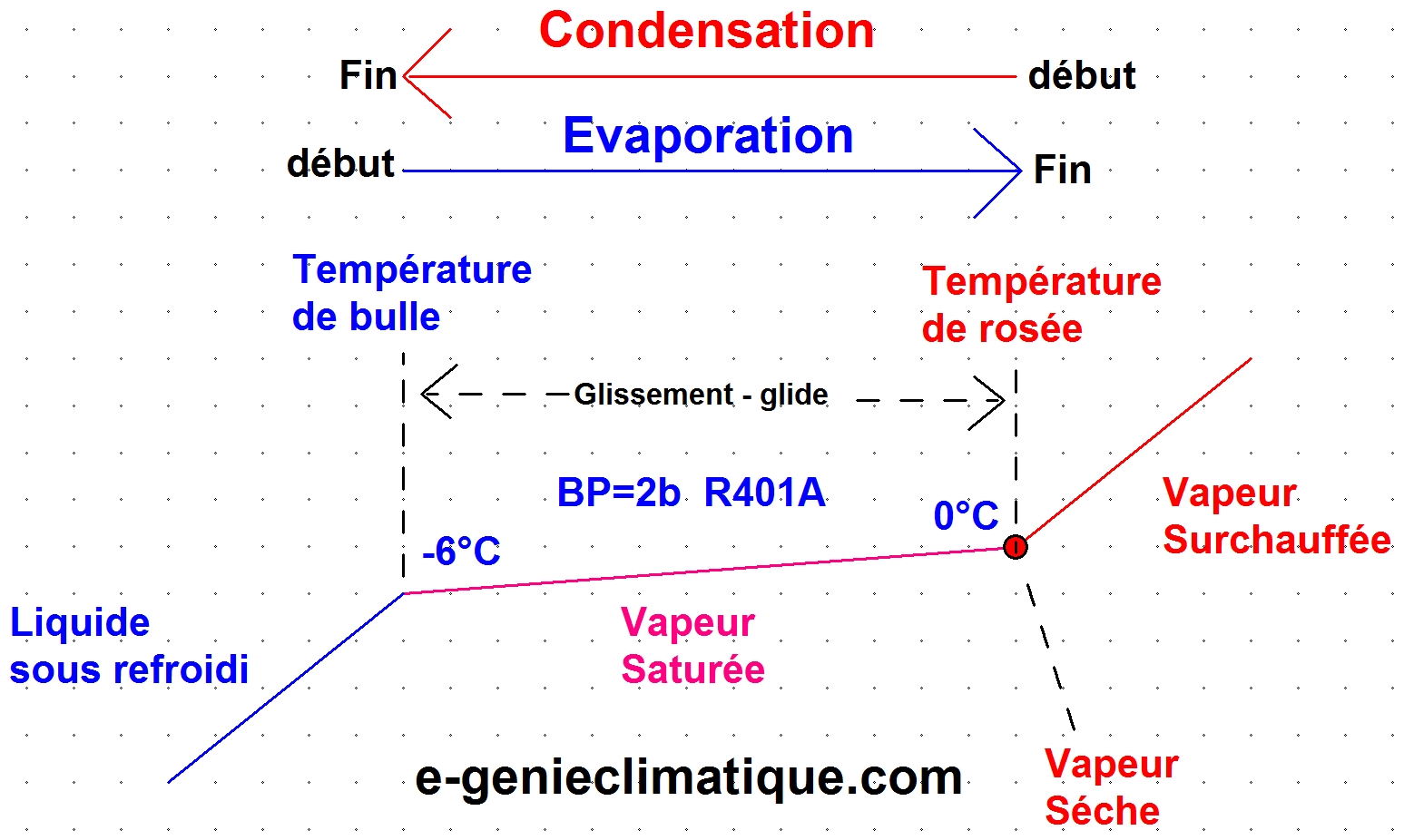 Condensation

Fin

début

Evaporation

début

Fin

Température de bulle

Température de rosée

Glissement - glide

BP=2b R401A

0°C

-6°C

Vapeur Surchauffée

Liquide sous refroidi

Vapeur Saturée

e-genieclimatique.com

Vapeur Séche